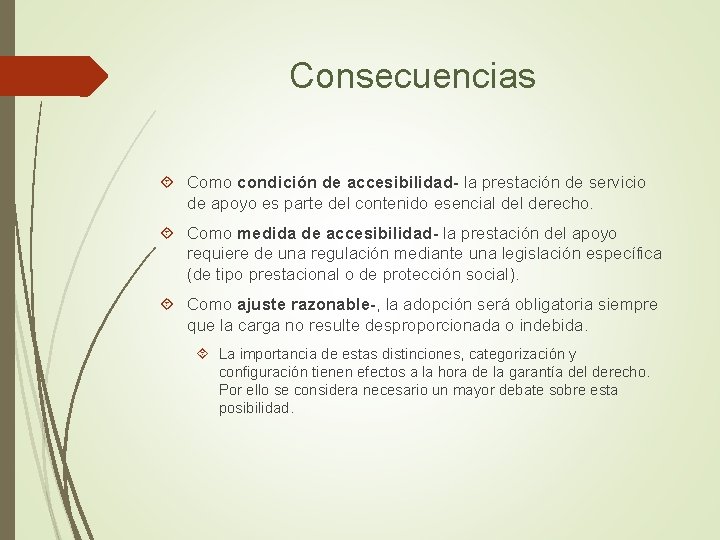 Consecuencias

Como condición de accesibilidad- la prestación de servicio de apoyo es parte del contenido esencial del derecho.

Como medida de accesibilidad- la prestación del apoyo requiere de una regulación mediante una legislación específica (de tipo prestacional o de protección social).

Como ajuste razonable-, la adopción será obligatoria siempre que la carga no resulte desproporcionada o indebida.

La importancia de estas distinciones, categorización y configuración tienen efectos a la hora de la garantía del derecho. Por ello se considera necesario un mayor debate sobre esta posibilidad.